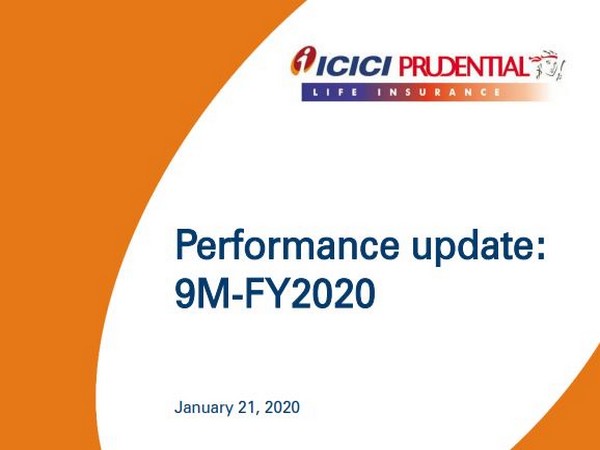 ICICI PRUDENTIAL
LIFE INSURANCE

Performance update: 9M-FY2020

January 21, 2020